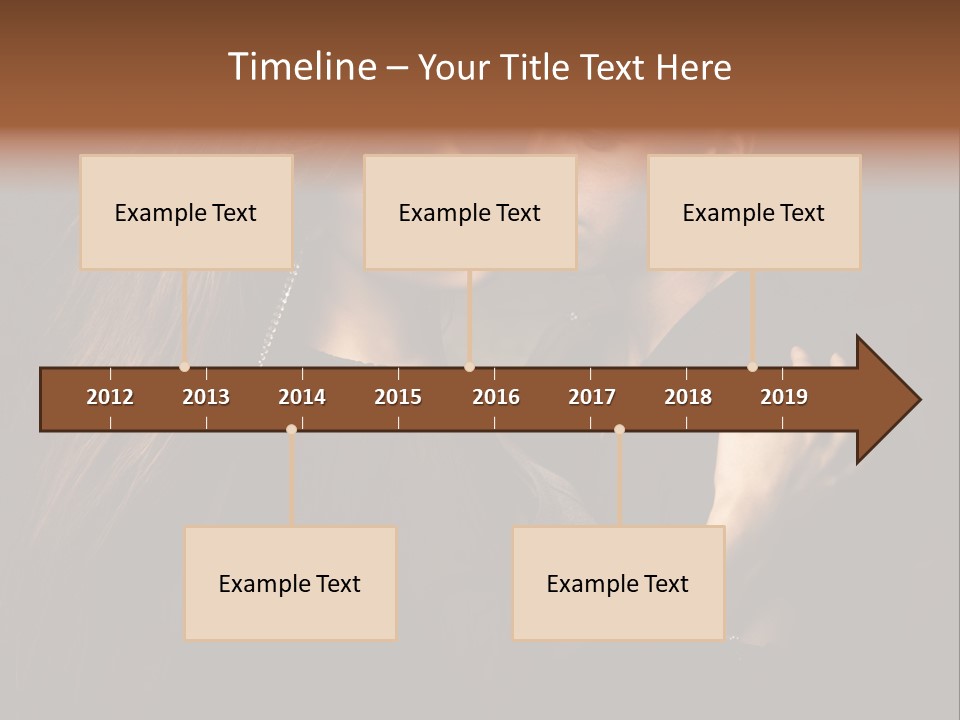 Timeline – Your Title Text Here

Example Text

Example Text

Example Text

2012 2013 2014 2015 2016 2017 2018 2019

Example Text

Example Text